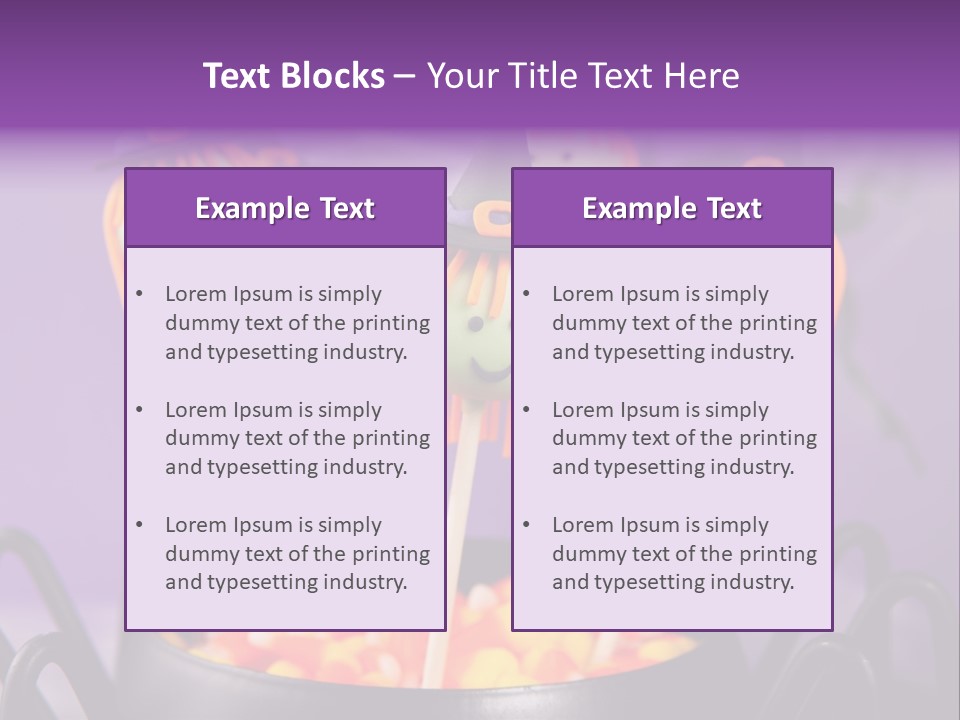 Text Blocks – Your Title Text Here

Example Text

• Lorem Ipsum is simply dummy text of the printing and typesetting industry.

• Lorem Ipsum is simply dummy text of the printing and typesetting industry.

• Lorem Ipsum is simply dummy text of the printing and typesetting industry.

Example Text

• Lorem Ipsum is simply dummy text of the printing and typesetting industry.

• Lorem Ipsum is simply dummy text of the printing and typesetting industry.

• Lorem Ipsum is simply dummy text of the printing and typesetting industry.